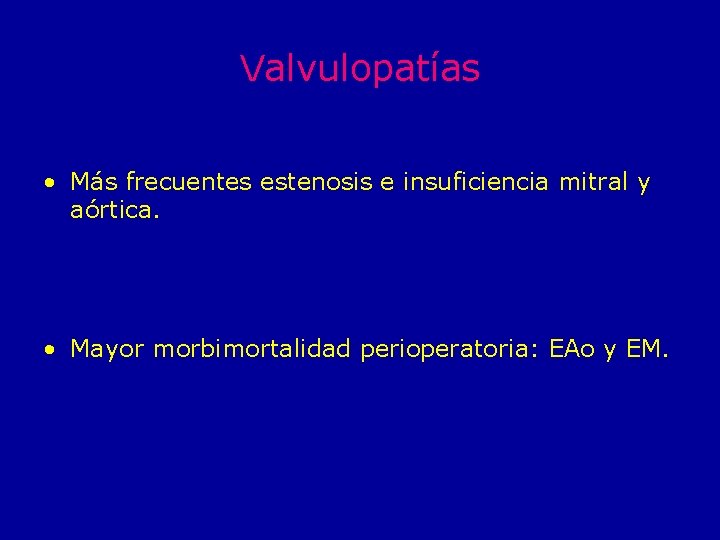 Valvulopatías

• Más frecuentes estenosis e insuficiencia mitral y aórtica.

• Mayor morbimortalidad perioperatoria: EAo y EM.